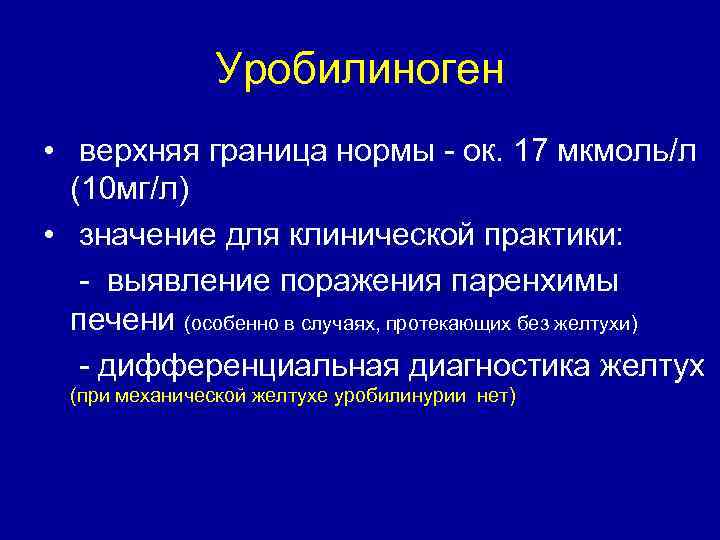 Уробилиноген

• верхняя граница нормы - ок. 17 мкмоль/л (10мг/л)

• значение для клинической практики:

- выявление поражения паренхимы печени (особенно в случаях, протекающих без желтухи)

- дифференциальная диагностика желтух (при механической желтухе уробилинурии нет)